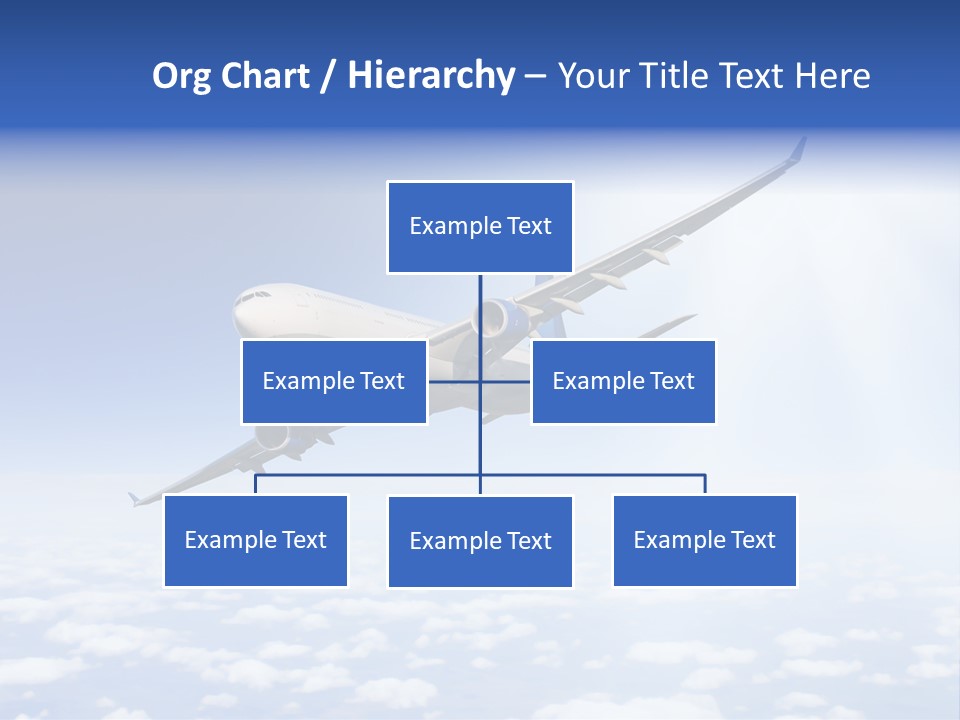 Org Chart / Hierarchy – Your Title Text Here

Example Text

Example Text

Example Text

Example Text

Example Text

Example Text